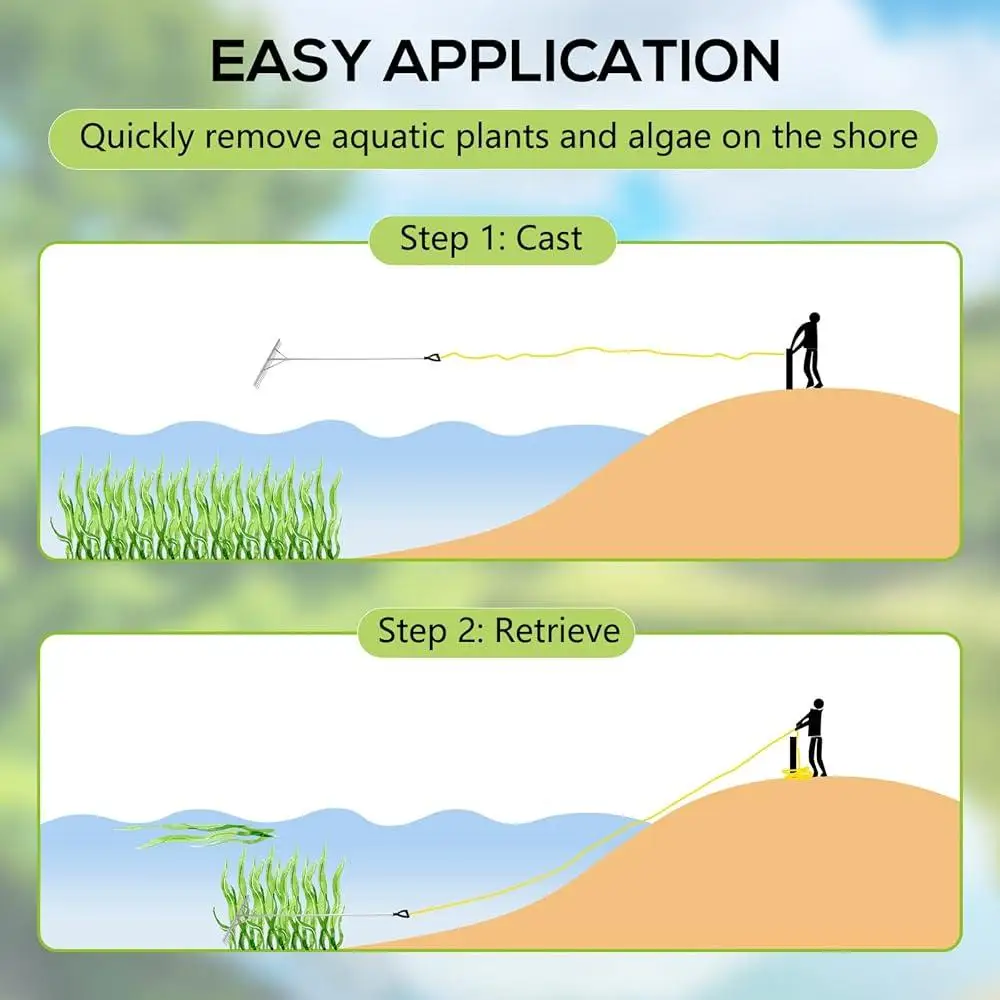 EASY APPLICATION

Quickly remove aquatic plants and algae on the shore

Step 1: Cast

Step 2: Retrieve